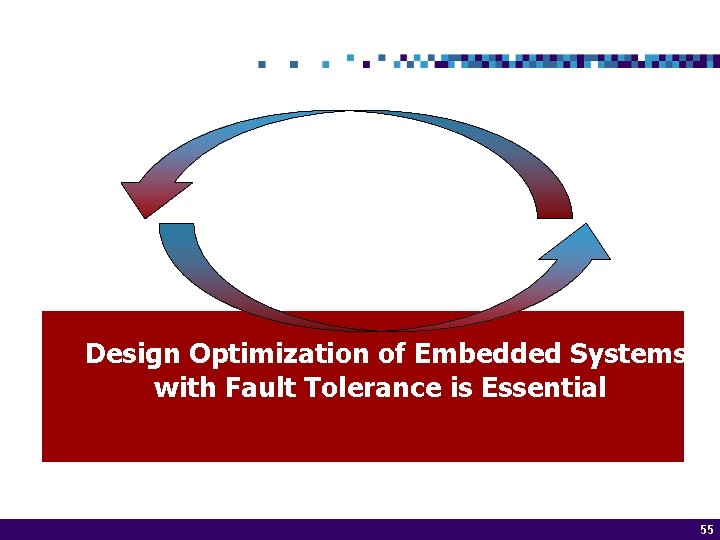 Design Optimization of Embedded Systems with Fault Tolerance is Essential

55